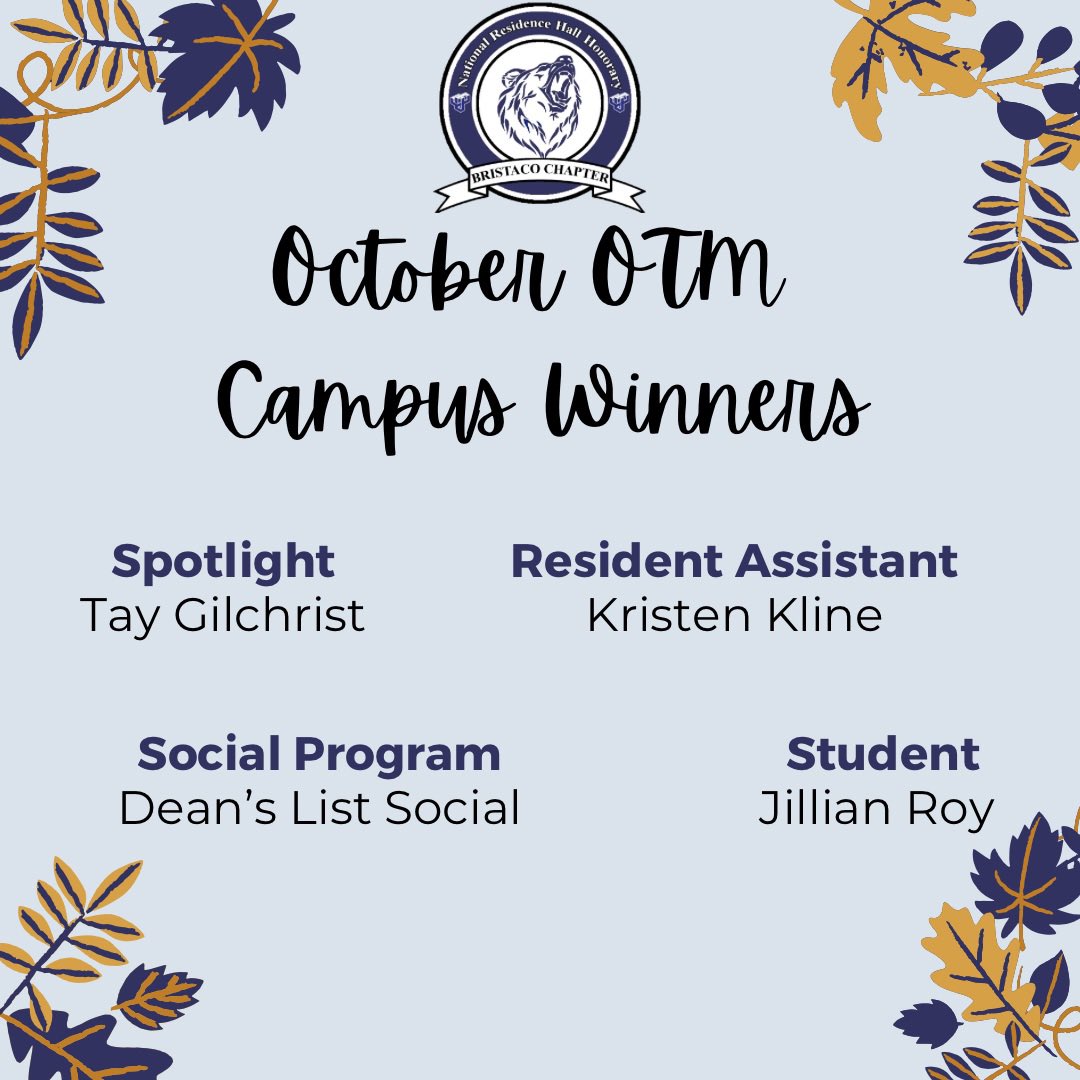 National Residence Hall Honorary
BRISTACO CHAPTER

October OTM Campus Winners

Spotlight
Tay Gilchrist

Resident Assistant
Kristen Kline

Social Program
Dean's List Social

Student
Jillian Roy